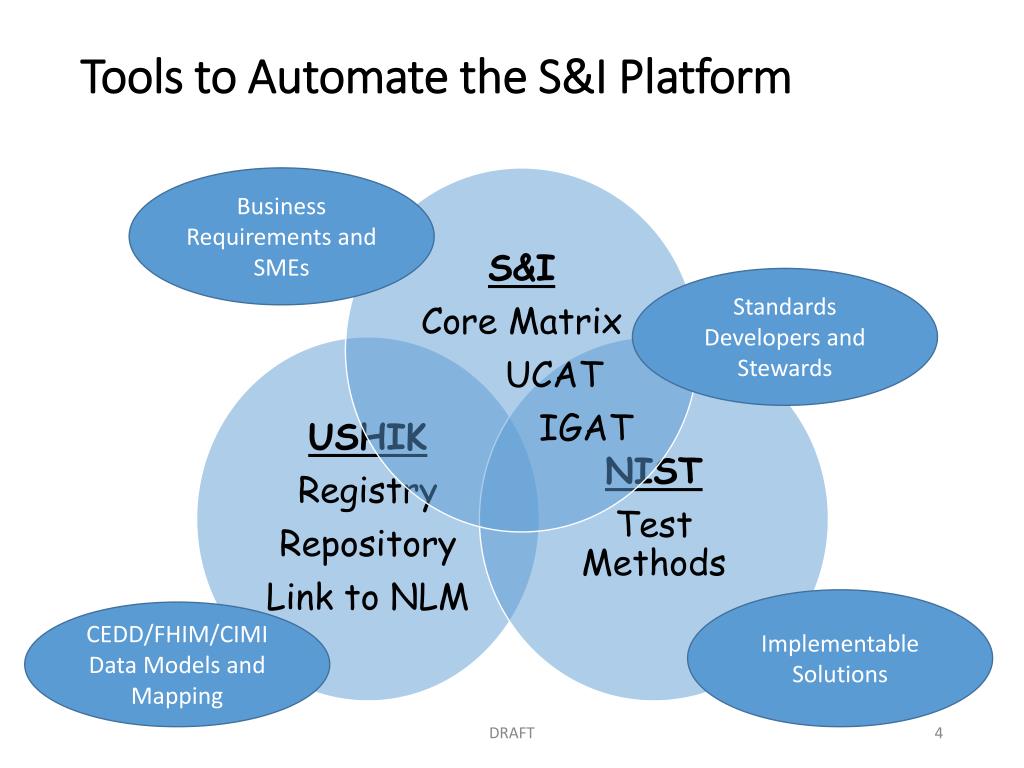 Tools to Automate the S&I Platform

Business Requirements and SMEs

S&I
Core Matrix
UCAT
IGAT

Standards Developers and Stewards

USHIK
Registry
Repository
Link to NLM

NIST
Test
Methods

CEDD/FHIM/CIMI Data Models and Mapping

Implementable Solutions

DRAFT

4